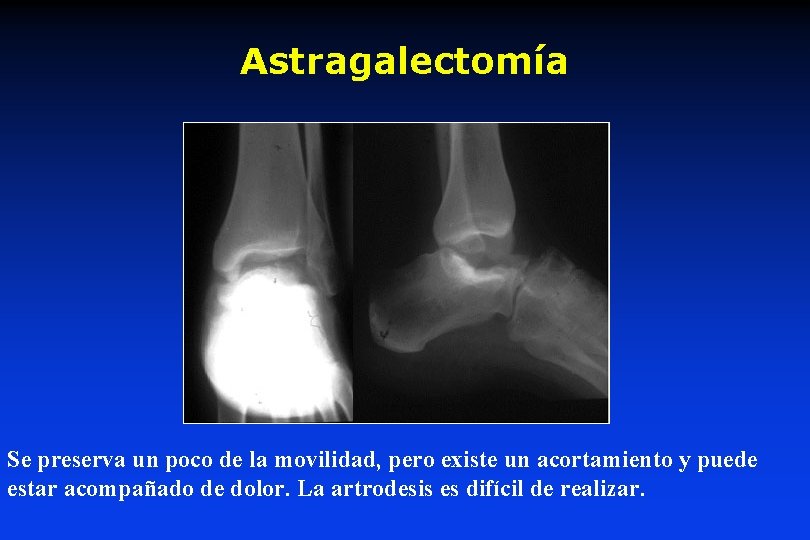 Astragalectomía

Se preserva un poco de la movilidad, pero existe un acortamiento y puede estar acompañado de dolor. La artrodesis es difícil de realizar.